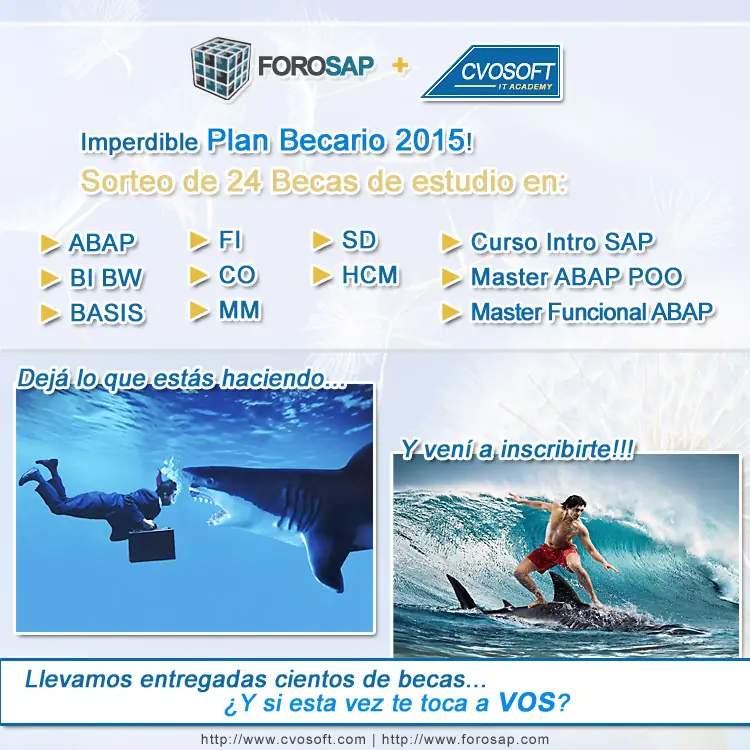 FOROSAP + CVOSOFT IT ACADEMY

Imperdible Plan Becario 2015!
Sorteo de 24 Becas de estudio en:

ABAP
BI BW
BASIS

FI
CO
MM

SD
HCM

Curso Intro SAP
Master ABAP POO
Master Funcional ABAP

Dejá lo que estás haciendo...

Y vení a inscribirte!!!

Llevamos entregadas cientos de becas...
¿Y si esta vez te toca a VOS?

http://www.cvosoft.com | http://www.forosap.com